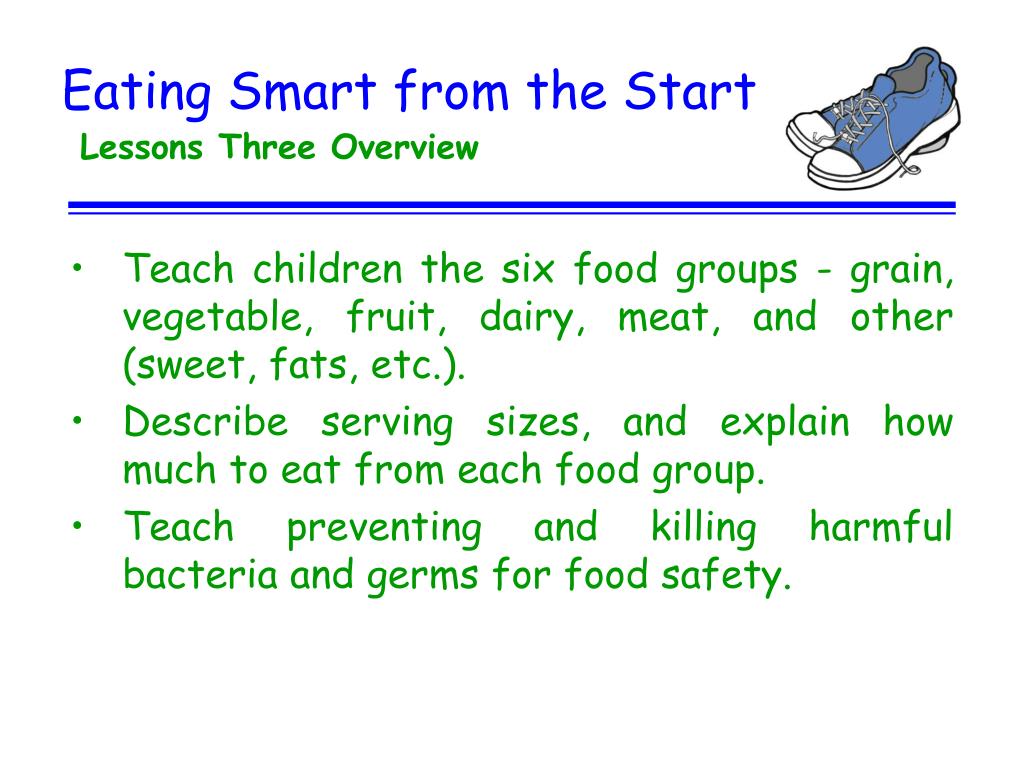 Eating Smart from the Start

Lessons Three Overview

• Teach children the six food groups - grain, vegetable, fruit, dairy, meat, and other (sweet, fats, etc.).
• Describe serving sizes, and explain how much to eat from each food group.
• Teach preventing and killing harmful bacteria and germs for food safety.